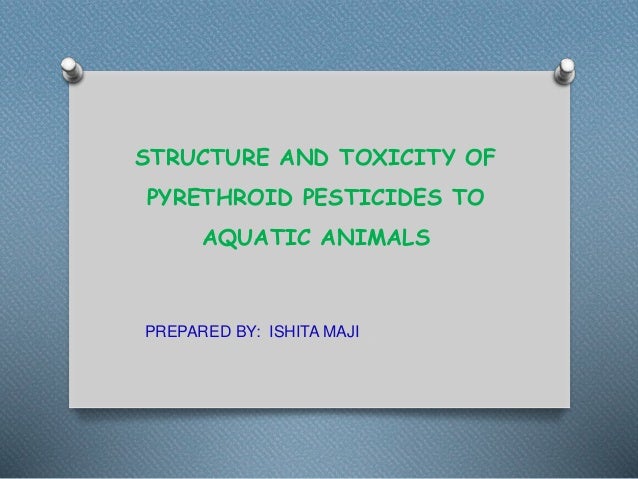 STRUCTURE AND TOXICITY OF PYRETHROID PESTICIDES TO AQUATIC ANIMALS

PREPARED BY: ISHITA MAJI